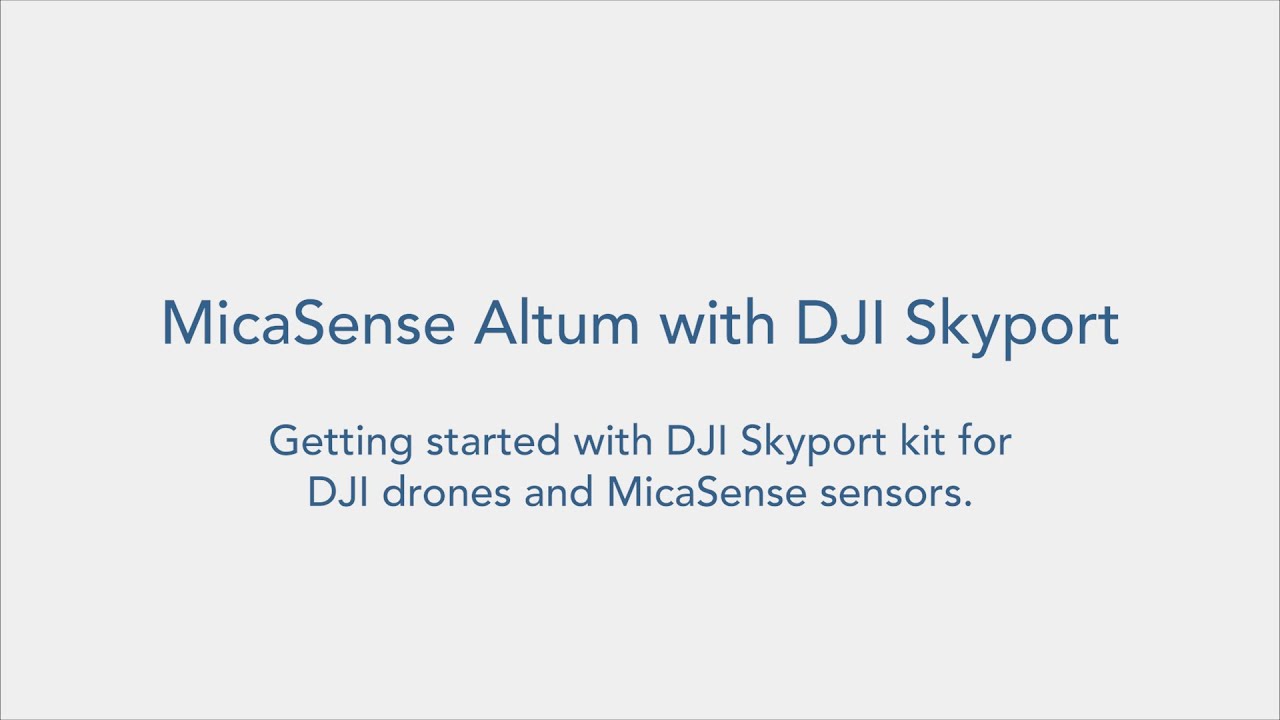 MicaSense Altum with DJI Skyport

Getting started with DJI Skyport kit for DJI drones and MicaSense sensors.